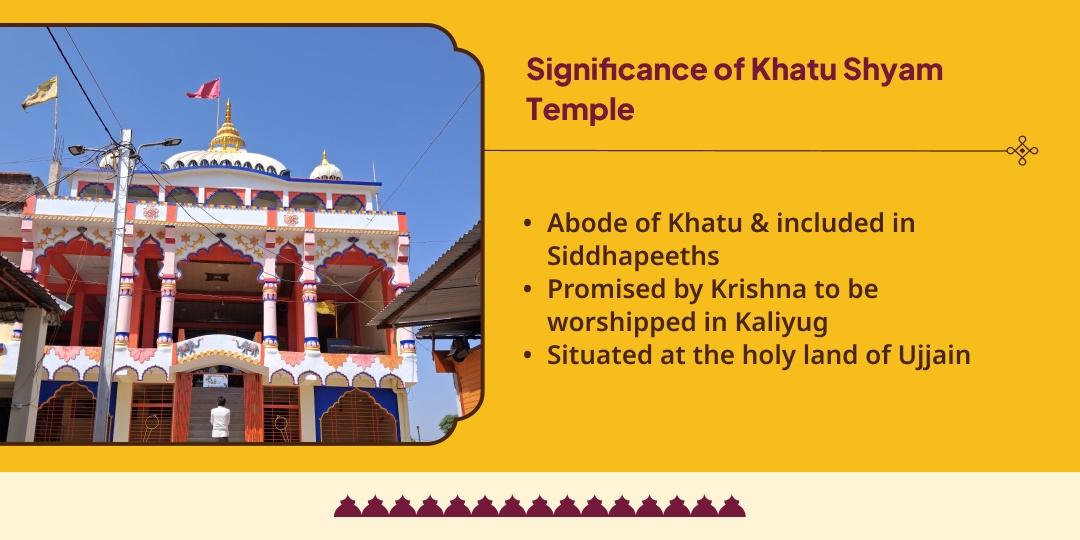 Significance of Khatu Shyam Temple

• Abode of Khatu & included in Siddhapeeths
• Promised by Krishna to be worshipped in Kaliyug
• Situated at the holy land of Ujjain